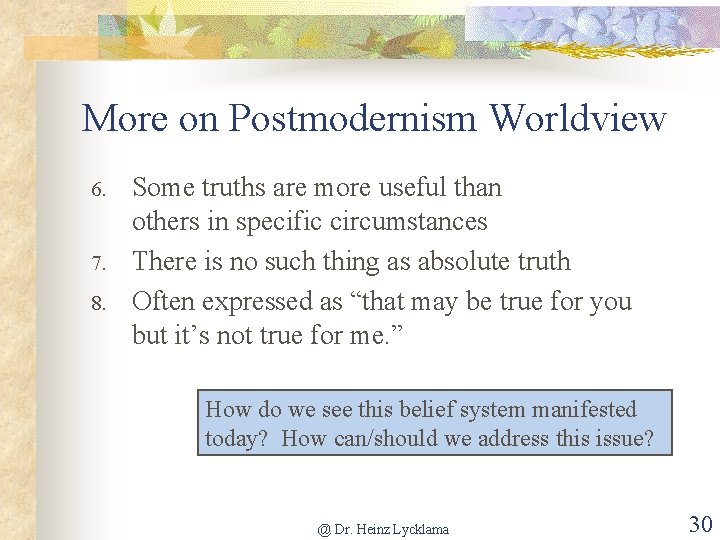 More on Postmodernism Worldview

6. Some truths are more useful than others in specific circumstances
7. There is no such thing as absolute truth
8. Often expressed as "that may be true for you but it's not true for me."

How do we see this belief system manifested today? How can/should we address this issue?

@ Dr. Heinz Lycklama

30